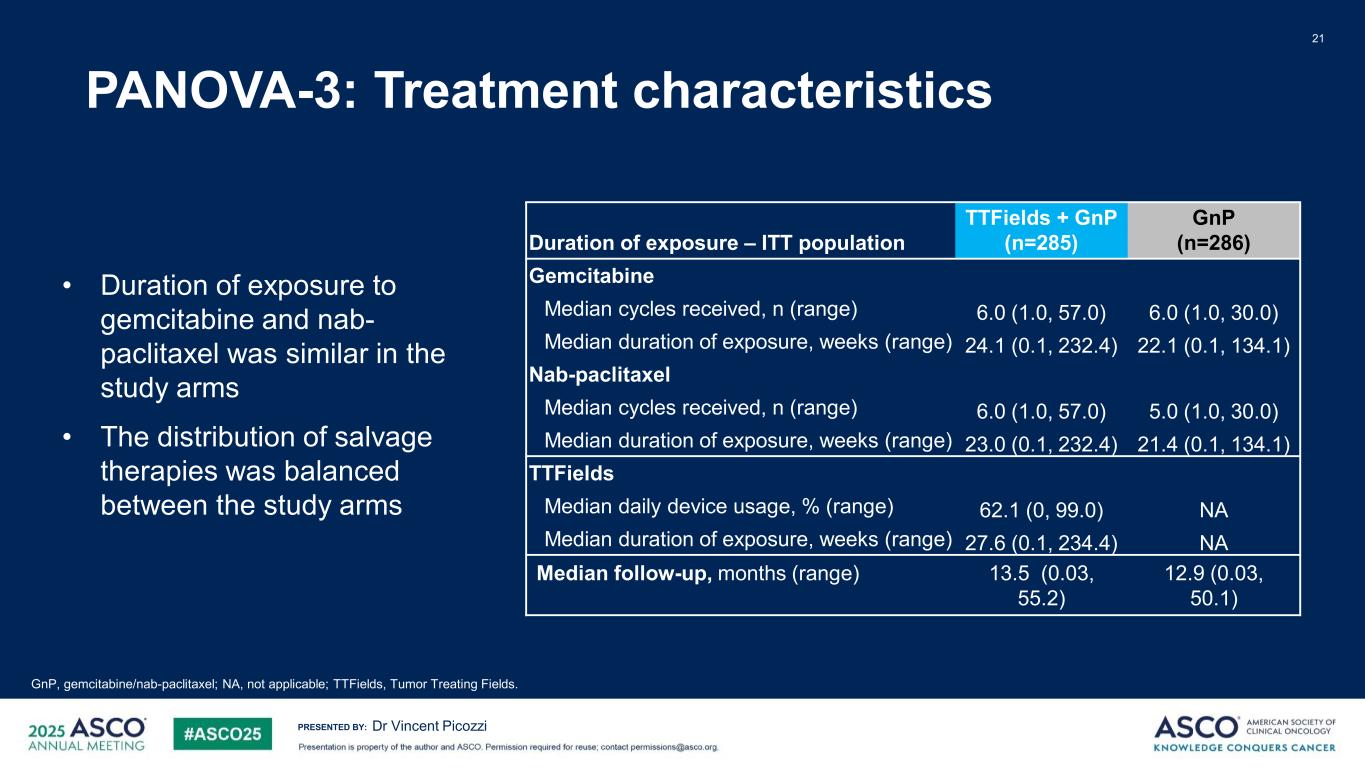 21

PANOVA-3: Treatment characteristics

• Duration of exposure to gemcitabine and nab-paclitaxel was similar in the study arms

• The distribution of salvage therapies was balanced between the study arms

| Duration of exposure – ITT population | TTFields + GnP (n=285) | GnP (n=286) |
|---|---|---|
| Gemcitabine | | |
| Median cycles received, n (range) | 6.0 (1.0, 57.0) | 6.0 (1.0, 30.0) |
| Median duration of exposure, weeks (range) | 24.1 (0.1, 232.4) | 22.1 (0.1, 134.1) |
| Nab-paclitaxel | | |
| Median cycles received, n (range) | 6.0 (1.0, 57.0) | 5.0 (1.0, 30.0) |
| Median duration of exposure, weeks (range) | 23.0 (0.1, 232.4) | 21.4 (0.1, 134.1) |
| TTFields | | |
| Median daily device usage, % (range) | 62.1 (0, 99.0) | NA |
| Median duration of exposure, weeks (range) | 27.6 (0.1, 234.4) | NA |
| Median follow-up, months (range) | 13.5 (0.03, 55.2) | 12.9 (0.03, 50.1) |

GnP, gemcitabine/nab-paclitaxel; NA, not applicable; TTFields, Tumor Treating Fields.

2025 ASCO ANNUAL MEETING #ASCO25 PRESENTED BY: Dr Vincent Picozzi

Presentation is property of the author and ASCO. Permission required for reuse; contact permissions@asco.org.

ASCO AMERICAN SOCIETY OF CLINICAL ONCOLOGY KNOWLEDGE CONQUERS CANCER